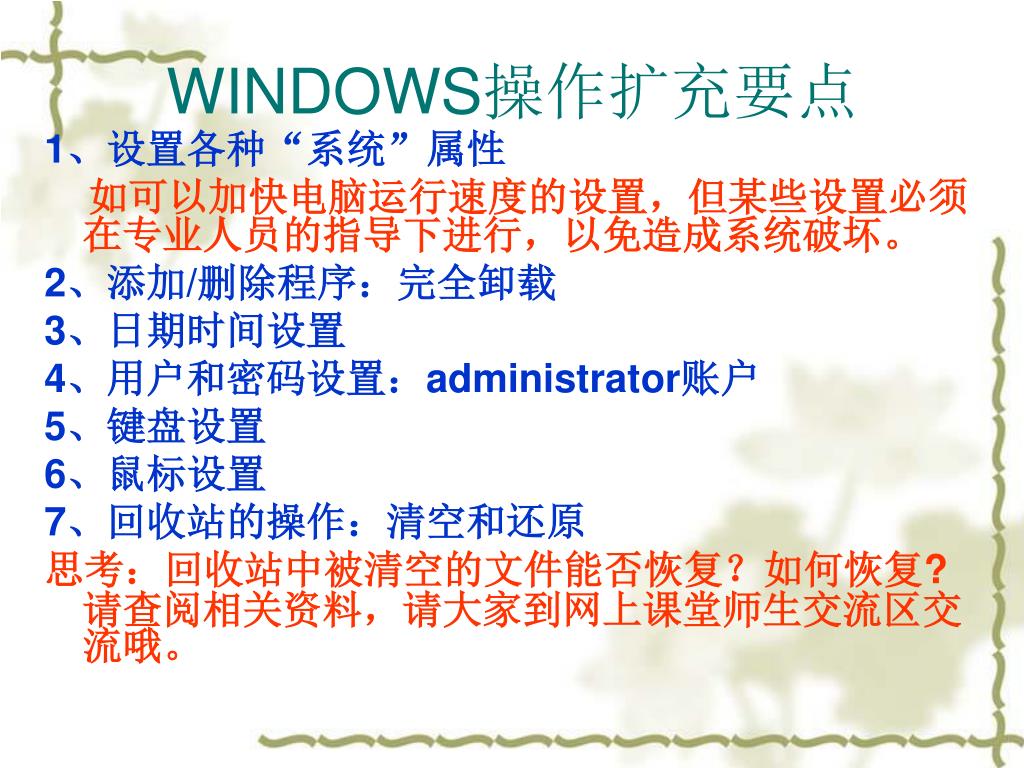 WINDOWS操作扩充要点

1、设置各种“系统”属性

如可以加快电脑运行速度的设置，但某些设置必须在专业人员的指导下进行，以免造成系统破坏。

2、添加/删除程序：完全卸载

3、日期时间设置

4、用户和密码设置：administrator账户

5、键盘设置

6、鼠标设置

7、回收站的操作：清空和还原

思考：回收站中被清空的文件能否恢复？如何恢复?请查阅相关资料，请大家到网上课堂师生交流区交流哦。